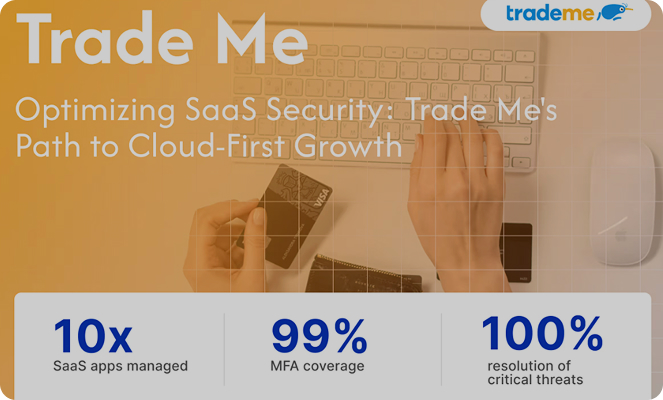 trademe

Trade Me

Optimizing SaaS Security: Trade Me's Path to Cloud-First Growth

VISA

10x
SaaS apps managed

99%
MFA coverage

100%
resolution of critical threats